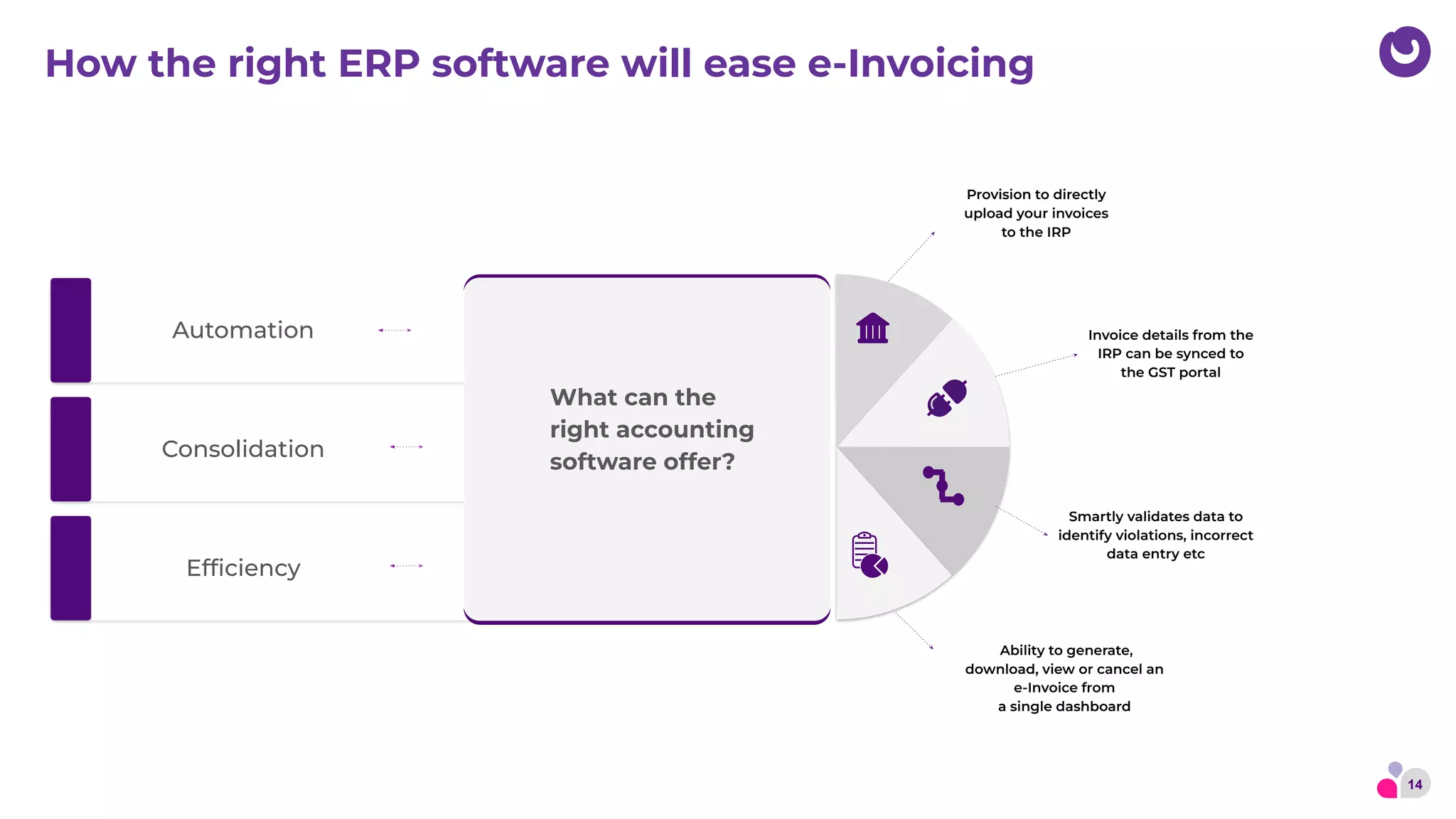 How the right ERP software will ease e-Invoicing

Automation

Consolidation

Efficiency

What can the right accounting software offer?

Provision to directly upload your invoices to the IRP

Invoice details from the IRP can be synced to the GST portal

Smartly validates data to identify violations, incorrect data entry etc

Ability to generate, download, view or cancel an e-Invoice from a single dashboard

14